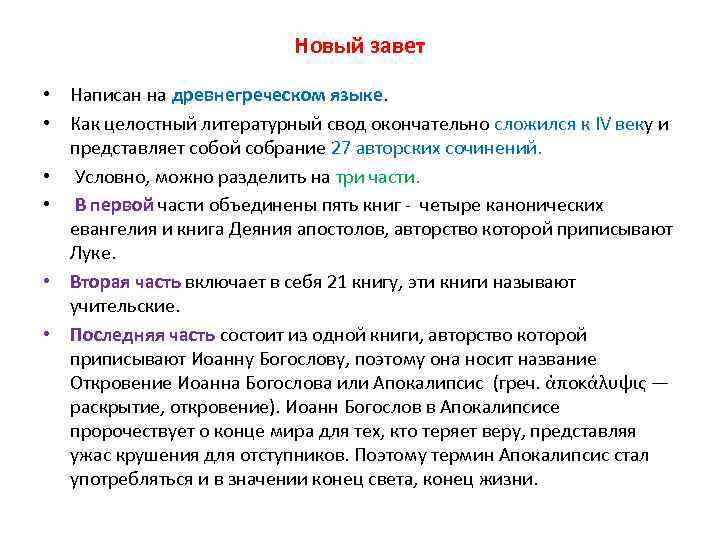 Новый завет

• Написан на древнегреческом языке.

• Как целостный литературный свод окончательно сложился к IV веку и представляет собой собрание 27 авторских сочинений.

• Условно, можно разделить на три части.

• В первой части объединены пять книг - четыре канонических евангелия и книга Деяния апостолов, авторство которой приписывают Луке.

• Вторая часть включает в себя 21 книгу, эти книги называют учительские.

• Последняя часть состоит из одной книги, авторство которой приписывают Иоанну Богослову, поэтому она носит название Откровение Иоанна Богослова или Апокалипсис (греч. ἀποκάλυψις — раскрытие, откровение). Иоанн Богослов в Апокалипсисе пророчествует о конце мира для тех, кто теряет веру, представляя ужас крушения для отступников. Поэтому термин Апокалипсис стал употребляться и в значении конец света, конец жизни.